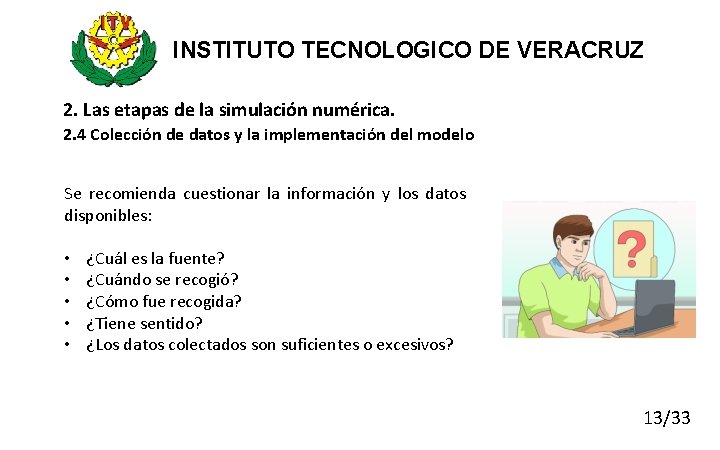 ITV

INSTITUTO TECNOLOGICO DE VERACRUZ

2. Las etapas de la simulación numérica.
2.4 Colección de datos y la implementación del modelo

Se recomienda cuestionar la información y los datos disponibles:

• ¿Cuál es la fuente?
• ¿Cuándo se recogió?
• ¿Cómo fue recogida?
• ¿Tiene sentido?
• ¿Los datos colectados son suficientes o excesivos?

?

13/33